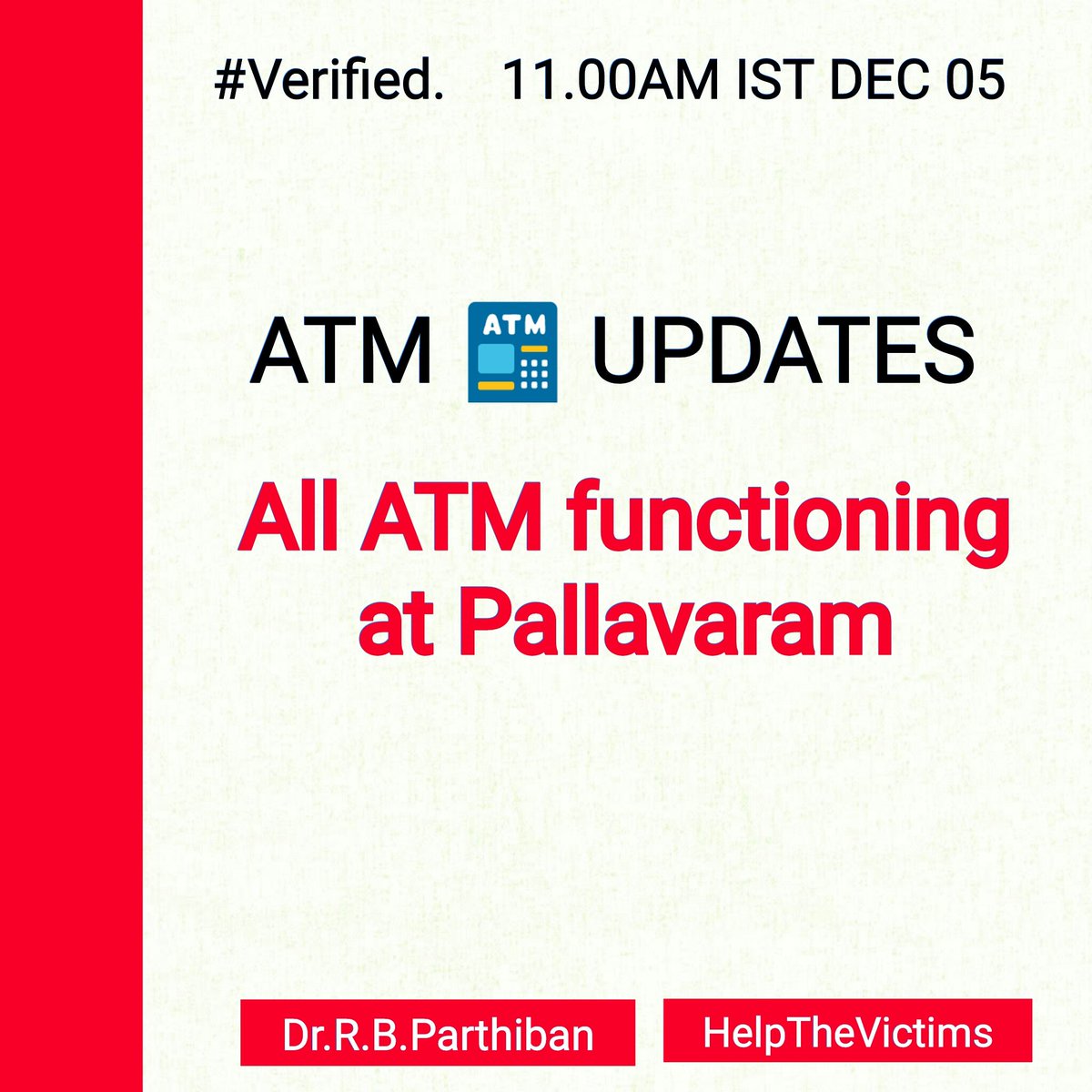 #Verified. 11.00AM IST DEC 05

ATM ATM UPDATES

All ATM functioning at Pallavaram

Dr.R.B.Parthiban

HelpTheVictims